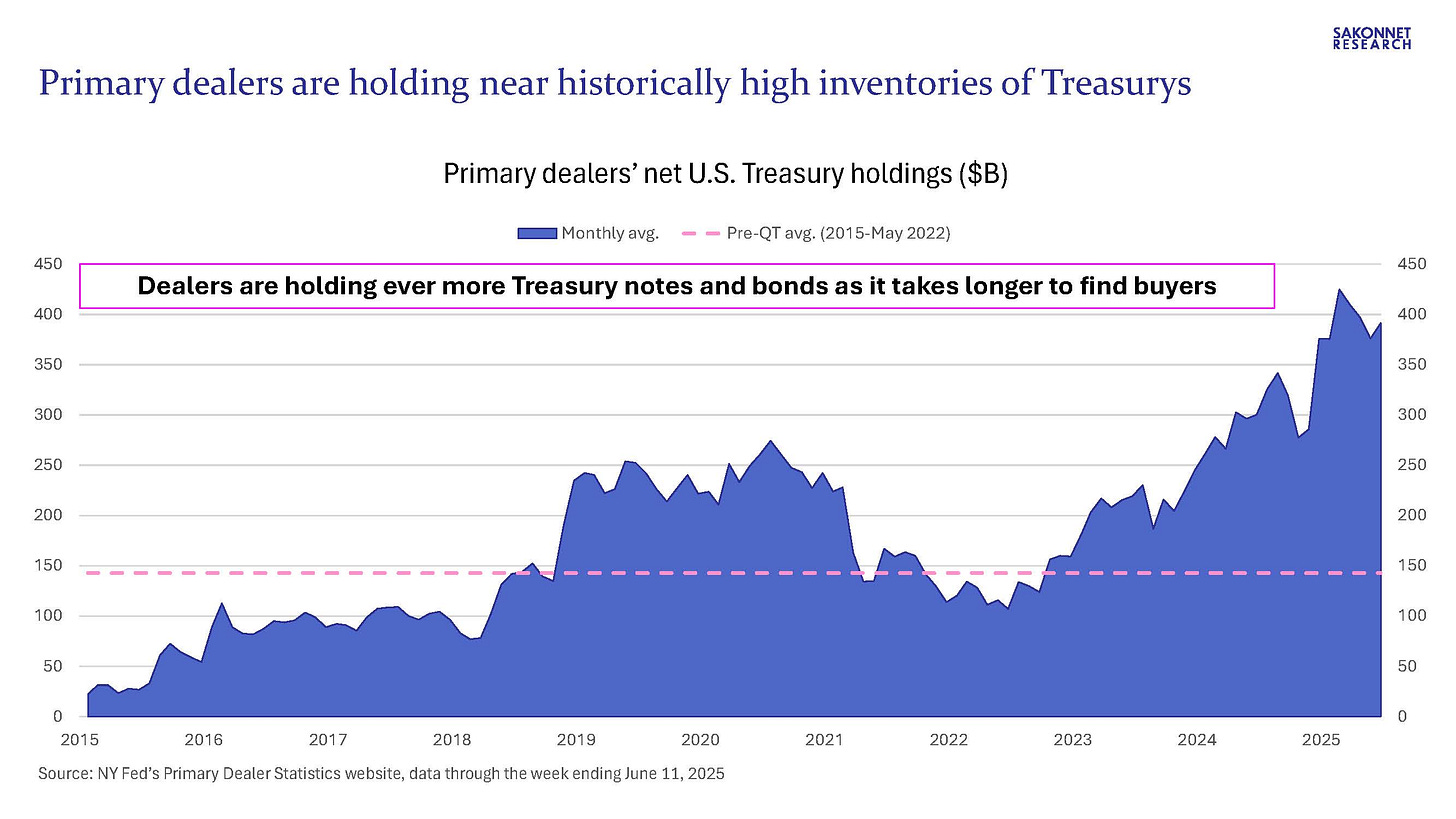 SAKONNET RESEARCH

Primary dealers are holding near historically high inventories of Treasurys

Primary dealers' net U.S. Treasury holdings ($B)

Monthly avg. Pre-QT avg. (2015-May 2022)

Dealers are holding ever more Treasury notes and bonds as it takes longer to find buyers

450
400
350
300
250
200
150
100
50
0

450
400
350
300
250
200
150
100
50
0

2015 2016 2017 2018 2019 2020 2021 2022 2023 2024 2025

Source: NY Fed's Primary Dealer Statistics website, data through the week ending June 11, 2025